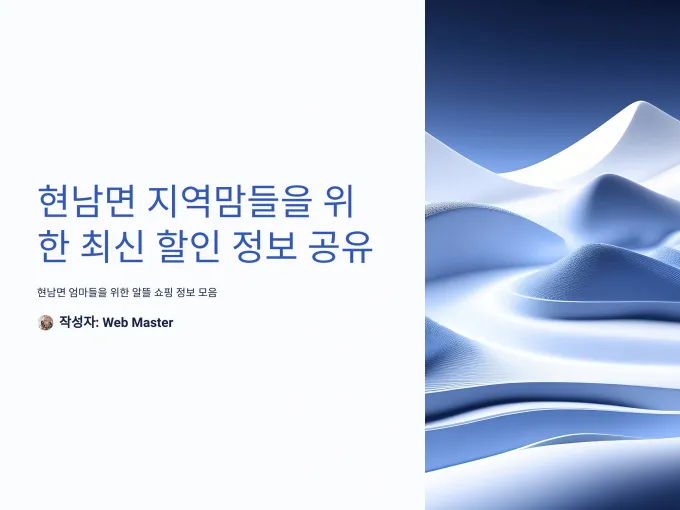 현남면 지역맘들을 위한 최신 할인 정보 공유

현남면 엄마들을 위한 알뜰 쇼핑 정보 모음

작성자: Web Master